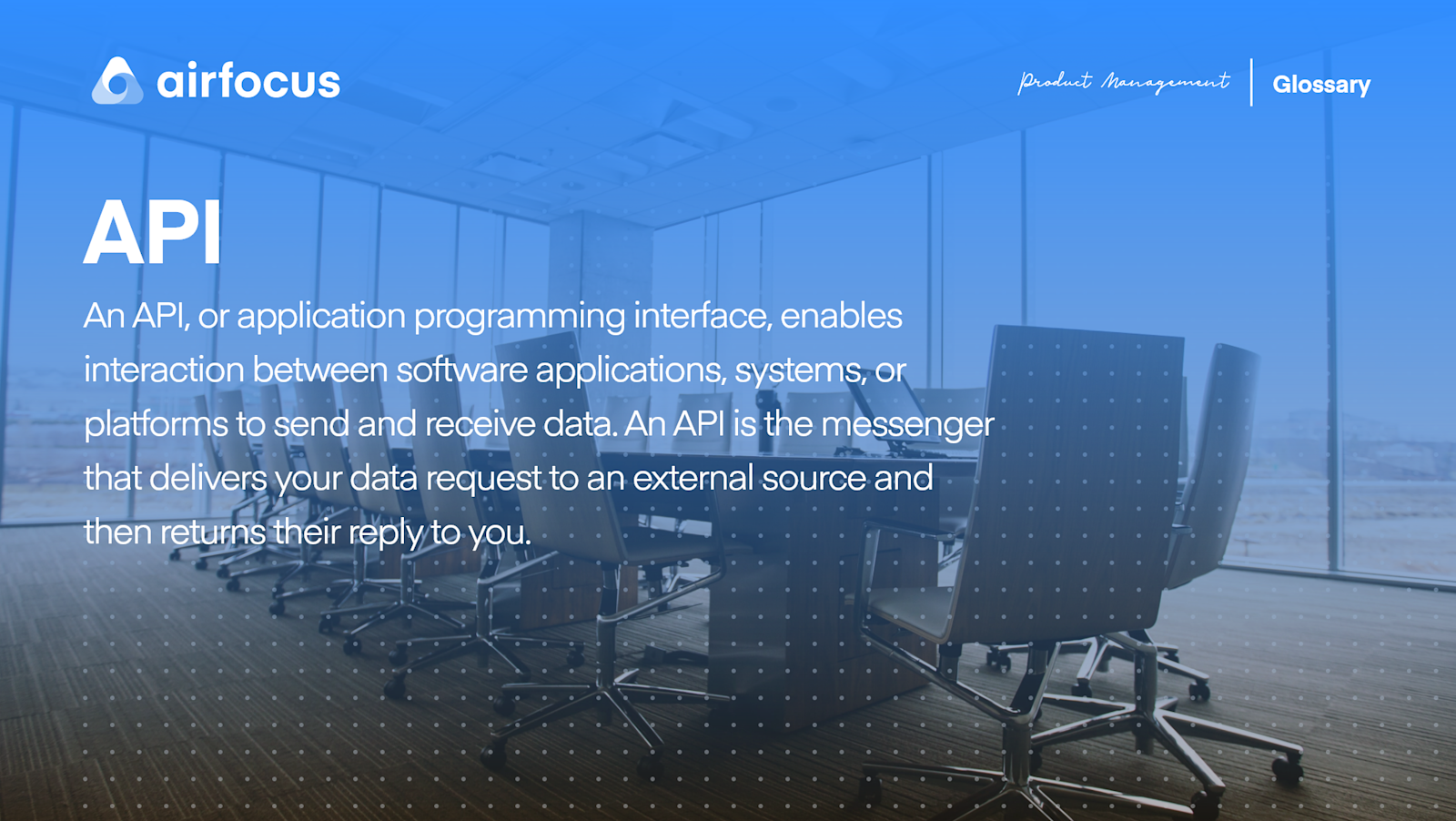 airfocus

Product Management | Glossary

API

An API, or application programming interface, enables interaction between software applications, systems, or platforms to send and receive data. An API is the messenger that delivers your data request to an external source and then returns their reply to you.